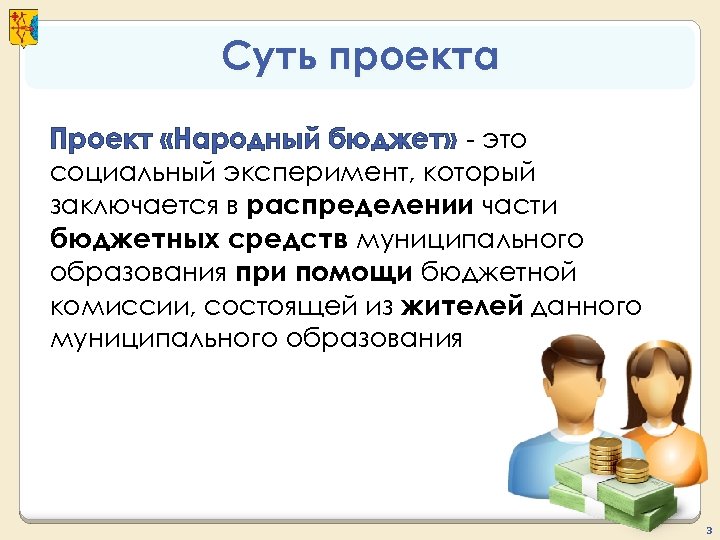 Суть проекта

Проект «Народный бюджет» - это социальный эксперимент, который заключается в распределении части бюджетных средств муниципального образования при помощи бюджетной комиссии, состоящей из жителей данного муниципального образования

3